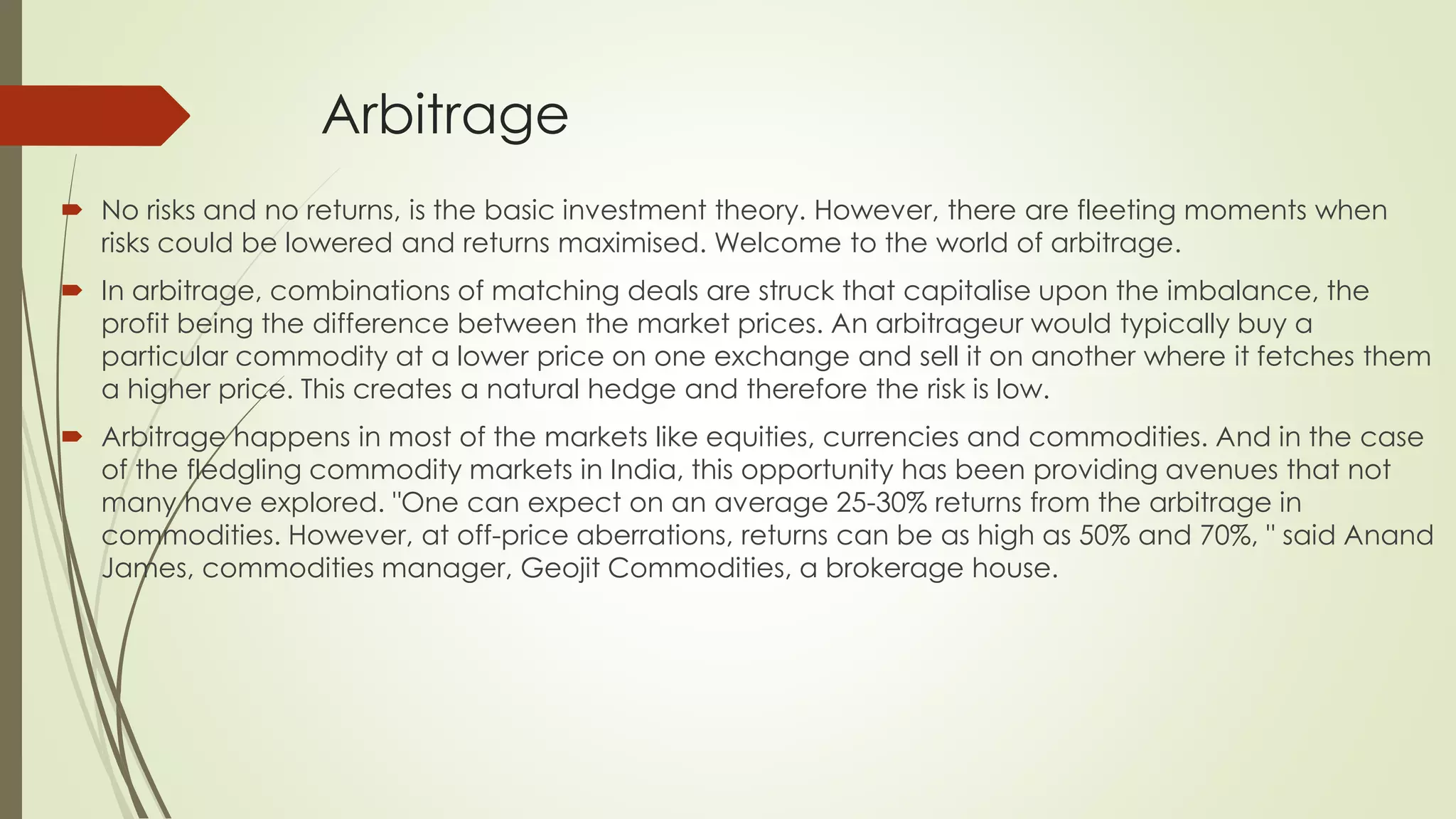 Arbitrage

No risks and no returns, is the basic investment theory. However, there are fleeting moments when risks could be lowered and returns maximised. Welcome to the world of arbitrage.

In arbitrage, combinations of matching deals are struck that capitalise upon the imbalance, the profit being the difference between the market prices. An arbitrageur would typically buy a particular commodity at a lower price on one exchange and sell it on another where it fetches them a higher price. This creates a natural hedge and therefore the risk is low.

Arbitrage happens in most of the markets like equities, currencies and commodities. And in the case of the fledgling commodity markets in India, this opportunity has been providing avenues that not many have explored. "One can expect on an average 25-30% returns from the arbitrage in commodities. However, at off-price aberrations, returns can be as high as 50% and 70%, " said Anand James, commodities manager, Geojit Commodities, a brokerage house.